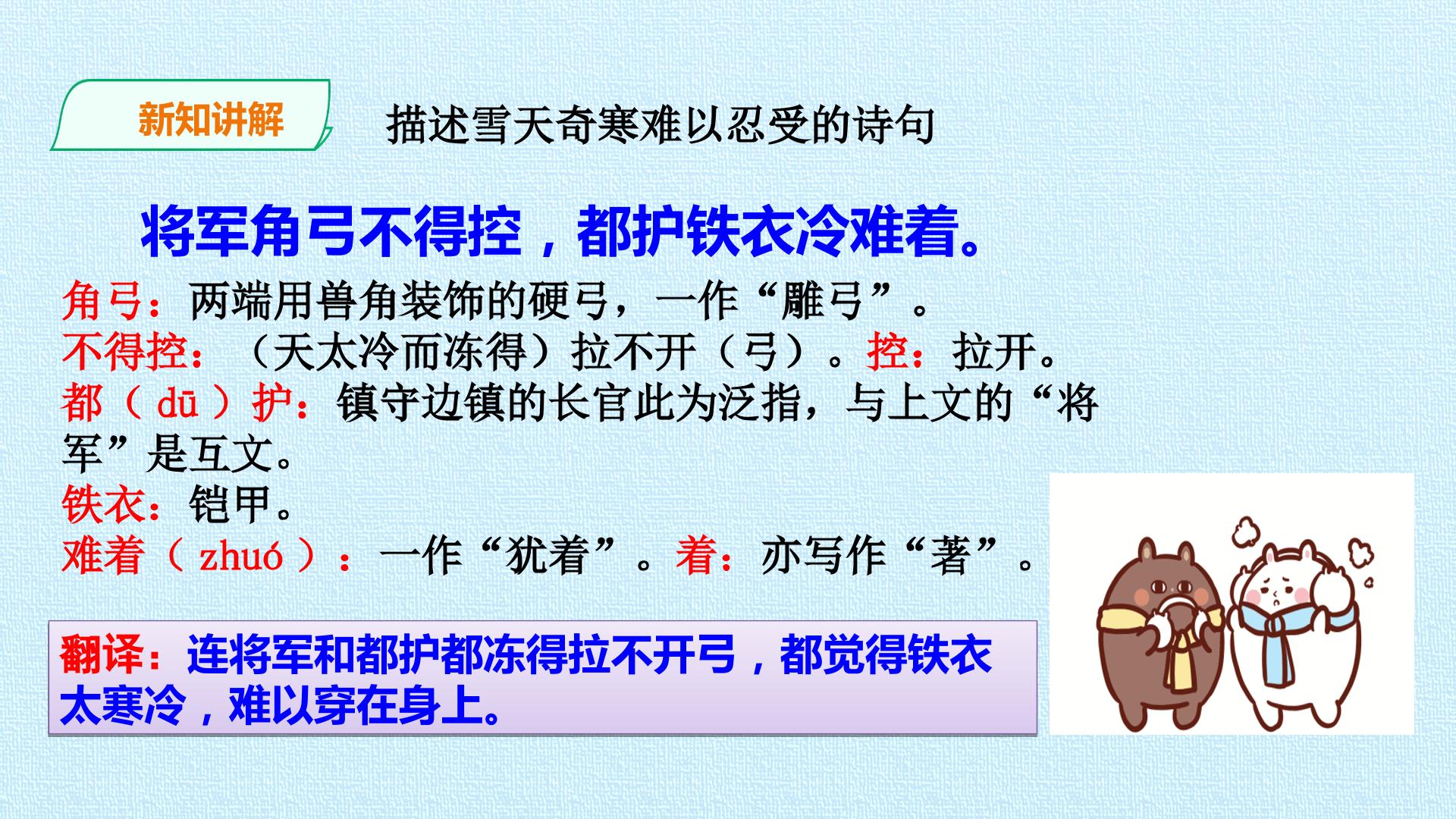 新知讲解

描述雪天奇寒难以忍受的诗句

将军角弓不得控，都护铁衣冷难着。

角弓：两端用兽角装饰的硬弓，一作“雕弓”。

不得控：（天太冷而冻得）拉不开（弓）。控：拉开。

都（dū）护：镇守边镇的长官此为泛指，与上文的“将军”是互文。

铁衣：铠甲。

难着（zhuó）：一作“犹着”。着：亦写作“著”。

翻译：连将军和都护都冻得拉不开弓，都觉得铁衣太寒冷，难以穿在身上。